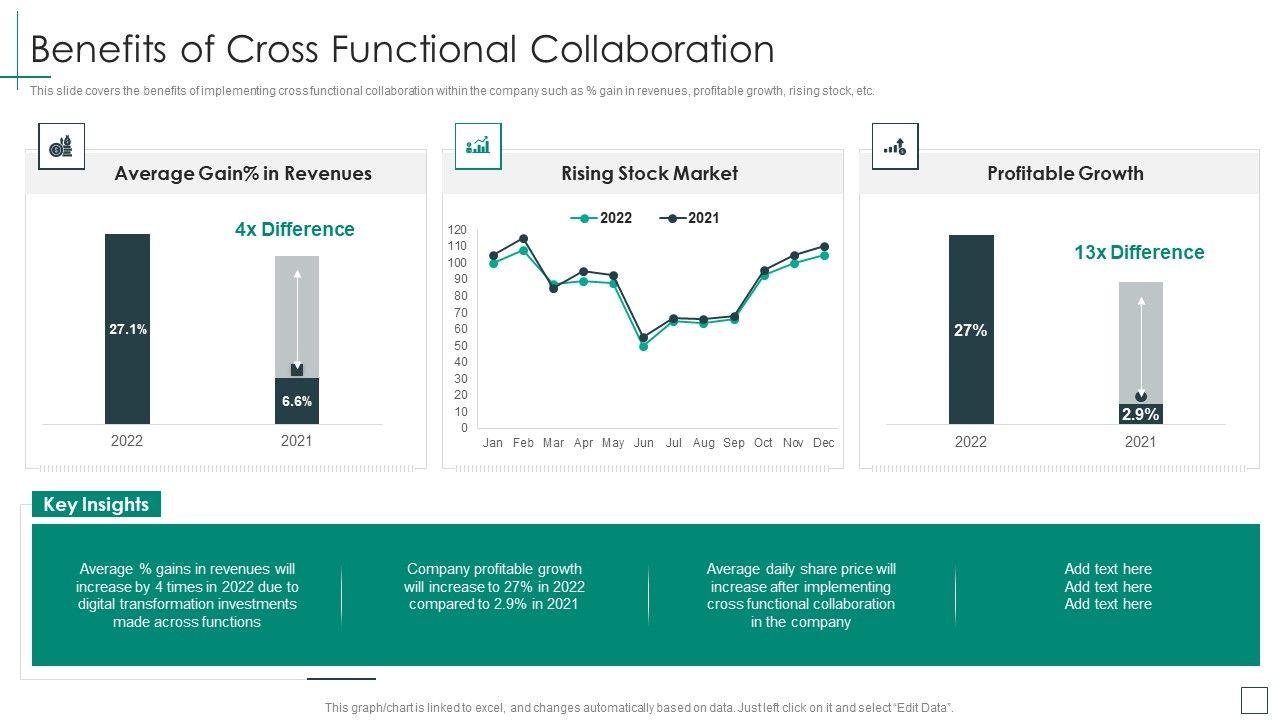 Benefits of Cross Functional Collaboration

This slide covers the benefits of implementing cross functional collaboration within the company such as % gain in revenues, profitable growth, rising stock, etc.

Average Gain% in Revenues

4x Difference

27.1%

6.6%

2022 2021

Rising Stock Market

2022 2021

120 110 100 90 80 70 60 50 40 30 20 10 0

Jan Feb Mar Apr May Jun Jul Aug Sep Oct Nov Dec

Profitable Growth

13x Difference

27%

2.9%

2022 2021

Key Insights

Average % gains in revenues will increase by 4 times in 2022 due to digital transformation investments made across functions

Company profitable growth will increase to 27% in 2022 compared to 2.9% in 2021

Average daily share price will increase after implementing cross functional collaboration in the company

Add text here
Add text here
Add text here

This graph/chart is linked to excel, and changes automatically based on data. Just left click on it and select "Edit Data".